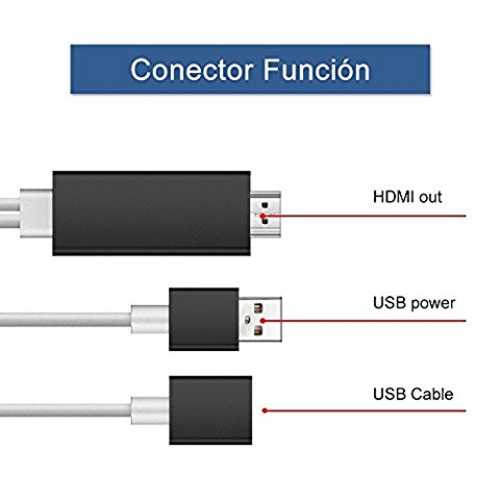 Conector Función

HDMI out

USB power

USB Cable